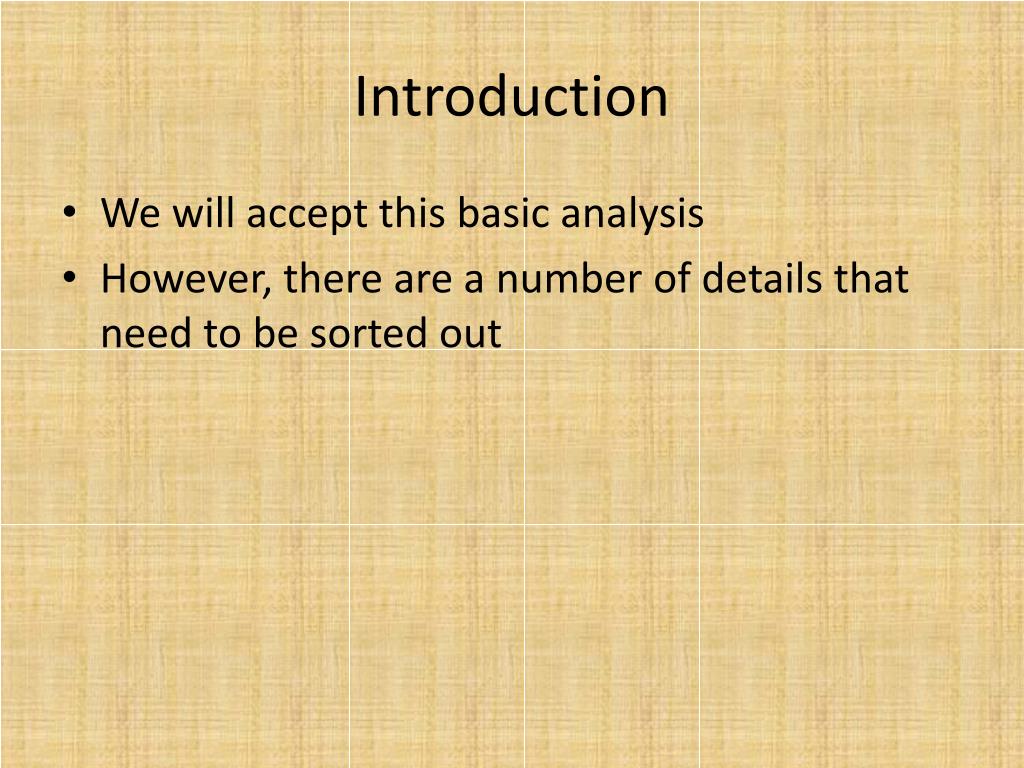 Introduction

• We will accept this basic analysis
• However, there are a number of details that need to be sorted out